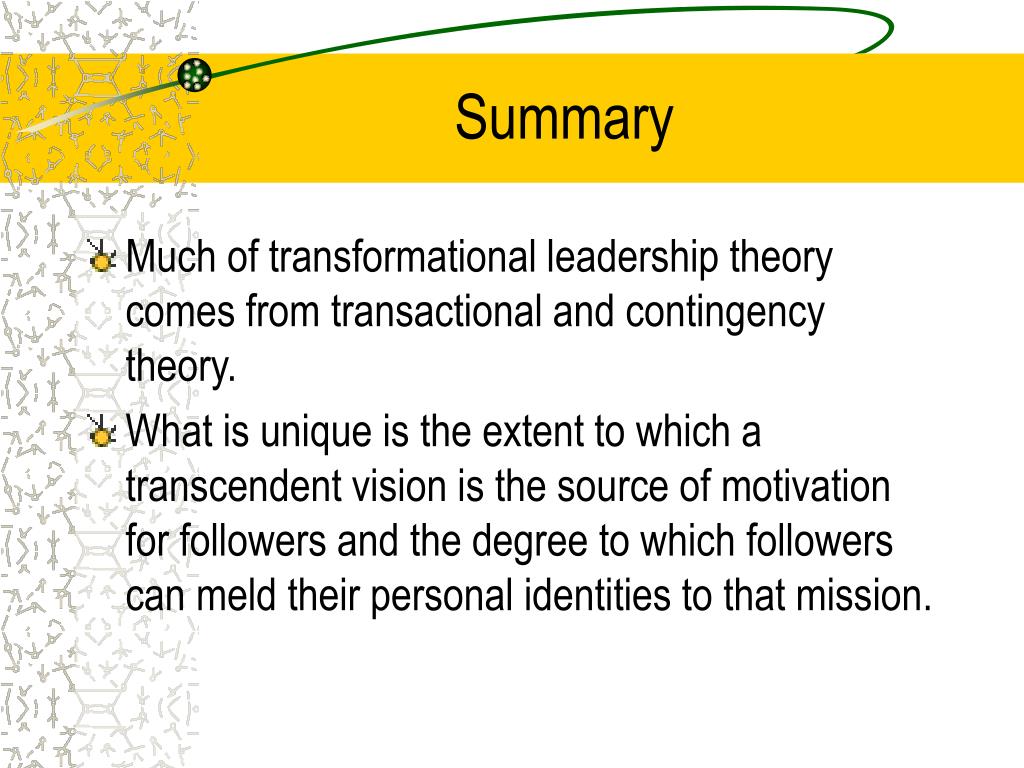 Summary

Much of transformational leadership theory comes from transactional and contingency theory.

What is unique is the extent to which a transcendent vision is the source of motivation for followers and the degree to which followers can meld their personal identities to that mission.